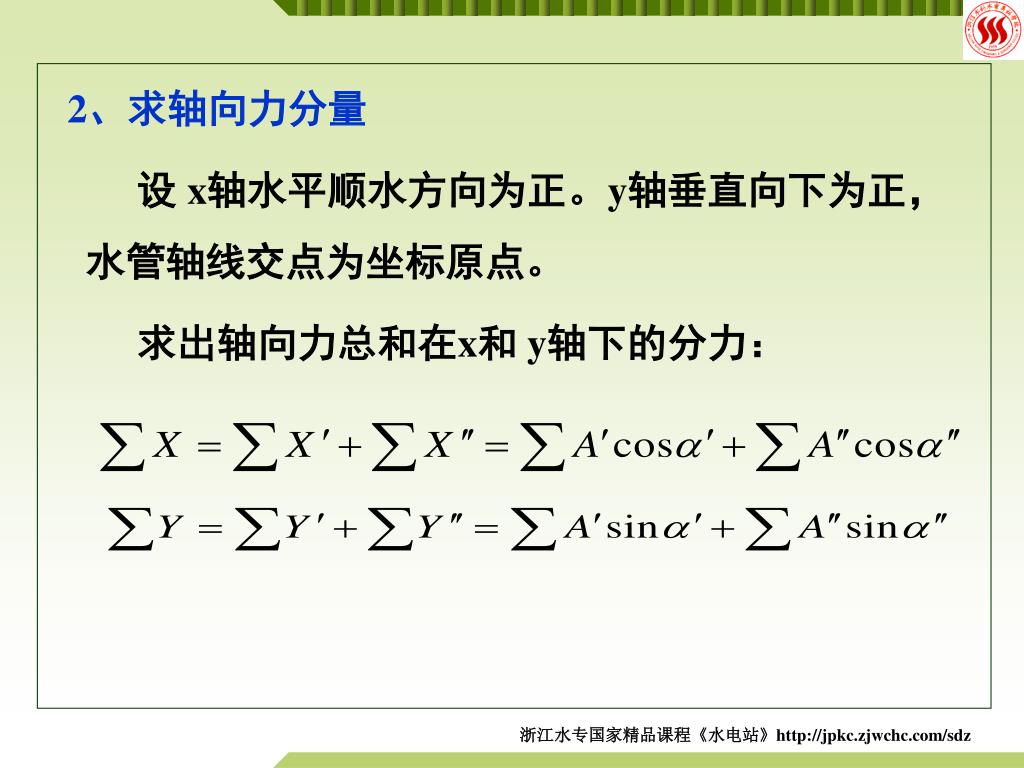 2、求轴向力分量

设 x轴水平顺水方向为正。y轴垂直向下为正，水管轴线交点为坐标原点。

求出轴向力总和在x和 y轴下的分力：

$\sum X = \sum X' + \sum X'' = \sum A'\cos\alpha' + \sum A''\cos\alpha''$

$\sum Y = \sum Y' + \sum Y'' = \sum A'\sin\alpha' + \sum A''\sin\alpha''$

浙江水专国家精品课程《水电站》http://jpkc.zjwchc.com/sdz